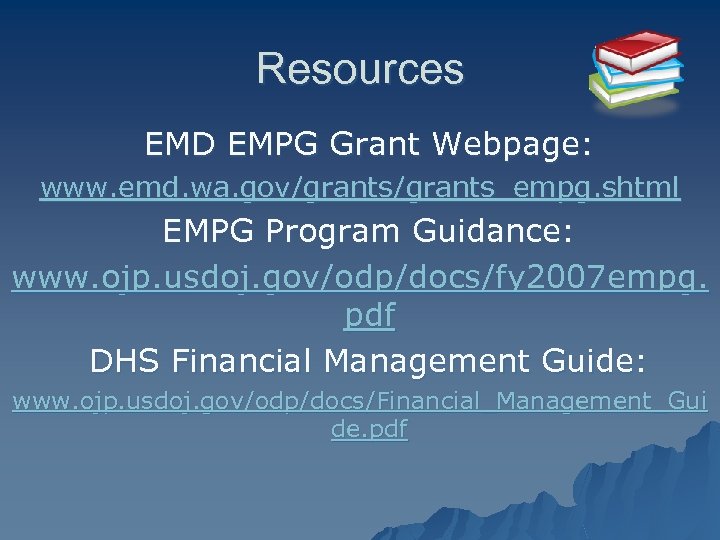 Resources

EMD EMPG Grant Webpage:

www.emd.wa.gov/grants/grants_empg.shtml

EMPG Program Guidance:

www.ojp.usdoj.gov/odp/docs/fy2007empg.pdf

DHS Financial Management Guide:

www.ojp.usdoj.gov/odp/docs/Financial_Management_Guide.pdf